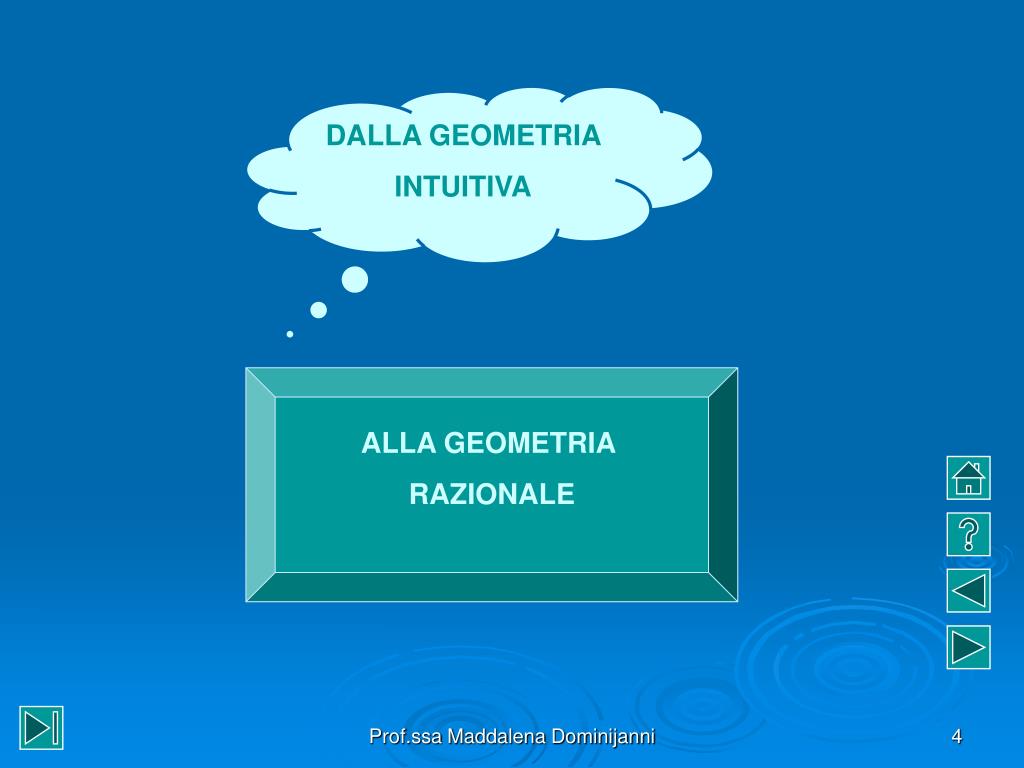 DALLA GEOMETRIA INTUITIVA

ALLA GEOMETRIA RAZIONALE

?

Prof.ssa Maddalena Dominijanni

4